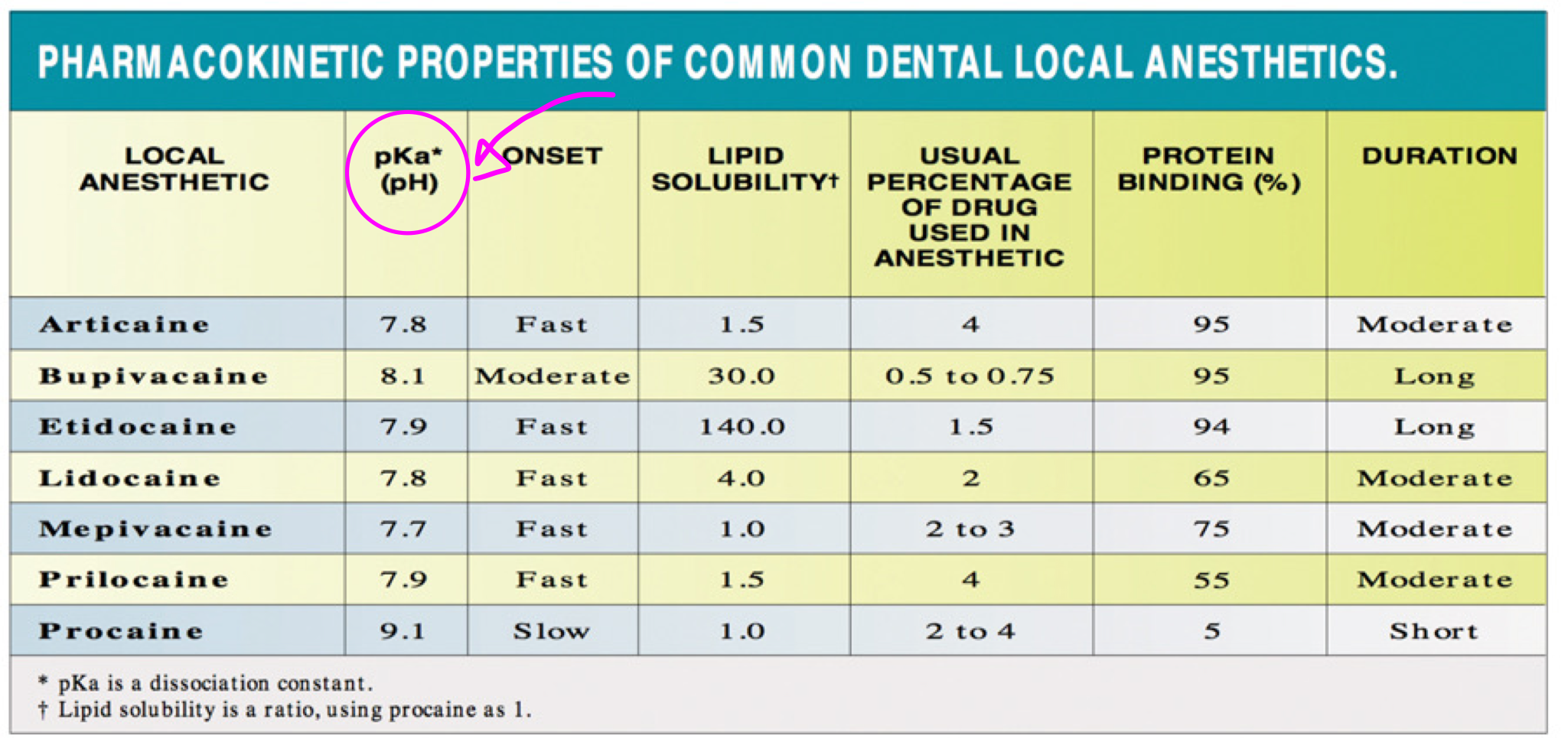 PHARMACOKINETIC PROPERTIES OF COMMON DENTAL LOCAL ANESTHETICS.

| LOCAL ANESTHETIC | pKa* (pH) | ONSET | LIPID SOLUBILITY† | USUAL PERCENTAGE OF DRUG USED IN ANESTHETIC | PROTEIN BINDING (%) | DURATION |
|---|---|---|---|---|---|---|
| Articaine | 7.8 | Fast | 1.5 | 4 | 95 | Moderate |
| Bupivacaine | 8.1 | Moderate | 30.0 | 0.5 to 0.75 | 95 | Long |
| Etidocaine | 7.9 | Fast | 140.0 | 1.5 | 94 | Long |
| Lidocaine | 7.8 | Fast | 4.0 | 2 | 65 | Moderate |
| Mepivacaine | 7.7 | Fast | 1.0 | 2 to 3 | 75 | Moderate |
| Prilocaine | 7.9 | Fast | 1.5 | 4 | 55 | Moderate |
| Procaine | 9.1 | Slow | 1.0 | 2 to 4 | 5 | Short |

* pKa is a dissociation constant.
† Lipid solubility is a ratio, using procaine as 1.